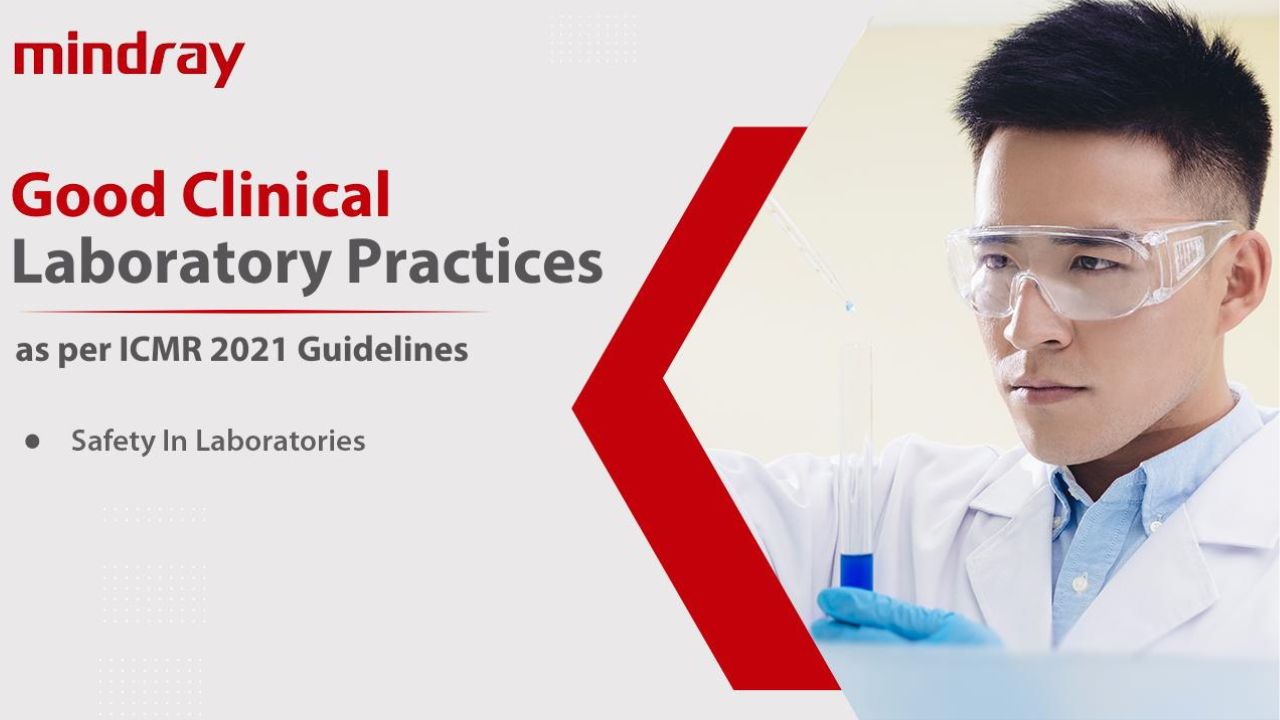 mindray

Good Clinical
Laboratory Practices

as per ICMR 2021 Guidelines

● Safety In Laboratories